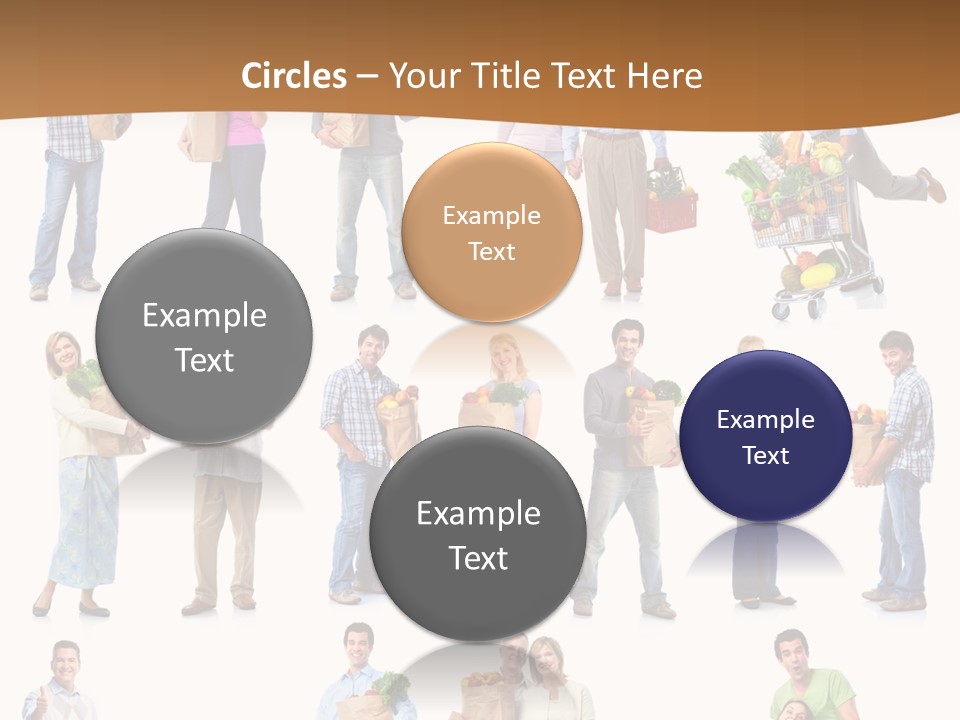 Circles – Your Title Text Here

Example Text

Example Text

Example Text

Example Text